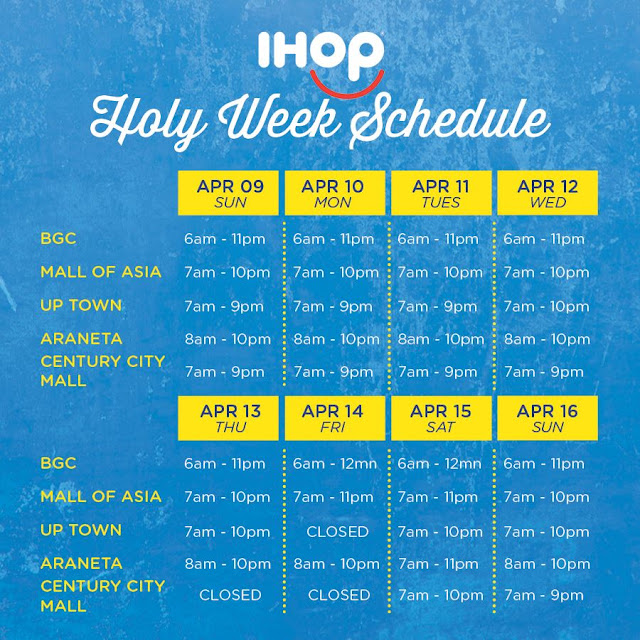 IHOP

Holy Week Schedule

| | APR 09 SUN | APR 10 MON | APR 11 TUES | APR 12 WED |
|---|---|---|---|---|
| BGC | 6am - 11pm | 6am - 11pm | 6am - 11pm | 6am - 11pm |
| MALL OF ASIA | 7am - 10pm | 7am - 10pm | 7am - 10pm | 7am - 10pm |
| UP TOWN | 7am - 9pm | 7am - 9pm | 7am - 9pm | 7am - 10pm |
| ARANETA | 8am - 10pm | 8am - 10pm | 8am - 10pm | 8am - 10pm |
| CENTURY CITY MALL | 7am - 9pm | 7am - 9pm | 7am - 9pm | 7am - 9pm |

| | APR 13 THU | APR 14 FRI | APR 15 SAT | APR 16 SUN |
|---|---|---|---|---|
| BGC | 6am - 11pm | 6am - 12mn | 6am - 12mn | 6am - 11pm |
| MALL OF ASIA | 7am - 10pm | 7am - 11pm | 7am - 11pm | 7am - 10pm |
| UP TOWN | 7am - 10pm | CLOSED | 7am - 10pm | 7am - 10pm |
| ARANETA | 8am - 10pm | 8am - 10pm | 7am - 11pm | 8am - 10pm |
| CENTURY CITY MALL | CLOSED | CLOSED | 7am - 10pm | 7am - 9pm |